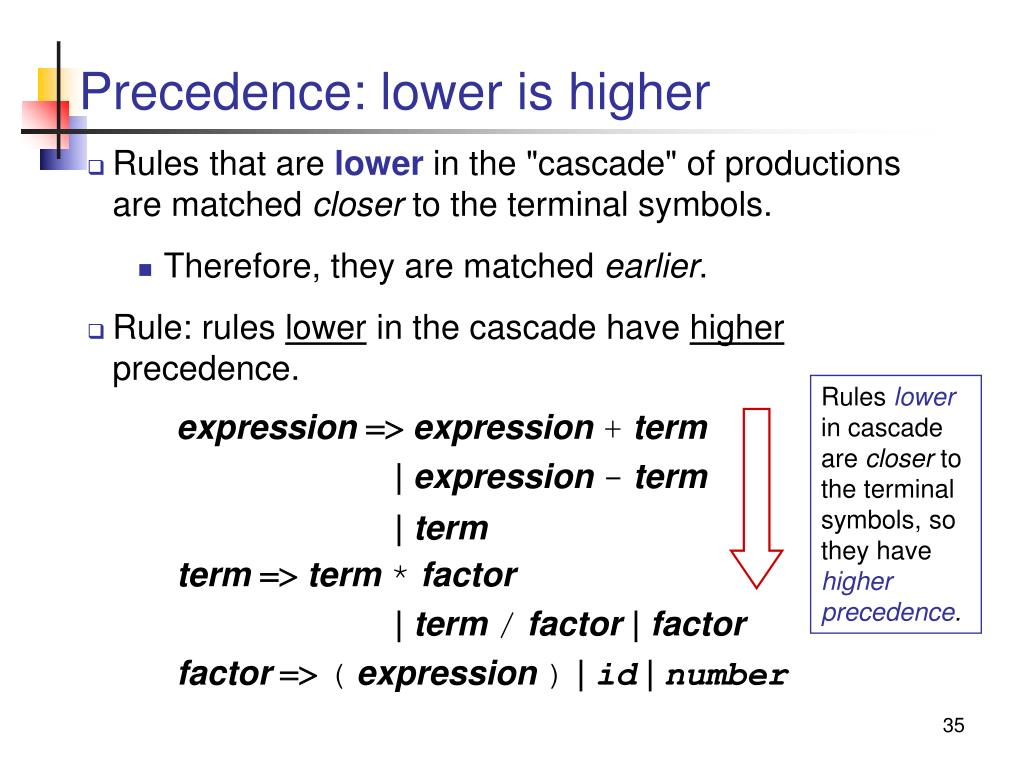 Precedence: lower is higher

Rules that are lower in the "cascade" of productions are matched closer to the terminal symbols.

Therefore, they are matched earlier.

Rule: rules lower in the cascade have higher precedence.

expression => expression + term
| expression - term
| term
term => term * factor
| term / factor | factor
factor => ( expression ) | id | number

Rules lower in cascade are closer to the terminal symbols, so they have higher precedence.

35